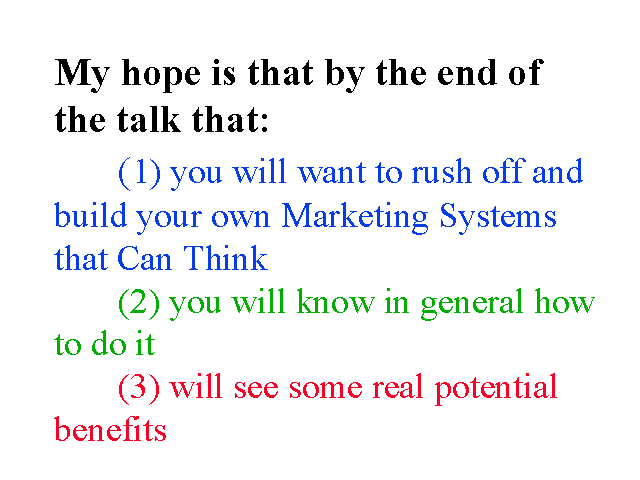 My hope is that by the end of the talk that:

(1) you will want to rush off and build your own Marketing Systems that Can Think

(2) you will know in general how to do it

(3) will see some real potential benefits